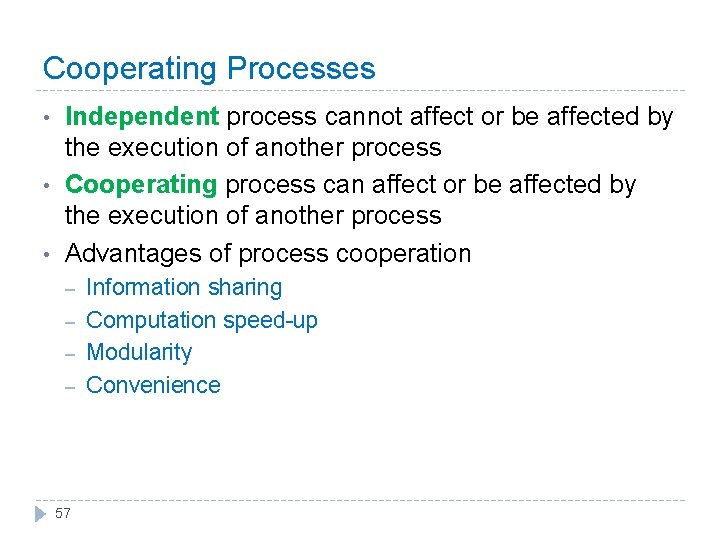 Cooperating Processes

• Independent process cannot affect or be affected by the execution of another process
• Cooperating process can affect or be affected by the execution of another process
• Advantages of process cooperation
– Information sharing
– Computation speed-up
– Modularity
– Convenience

57